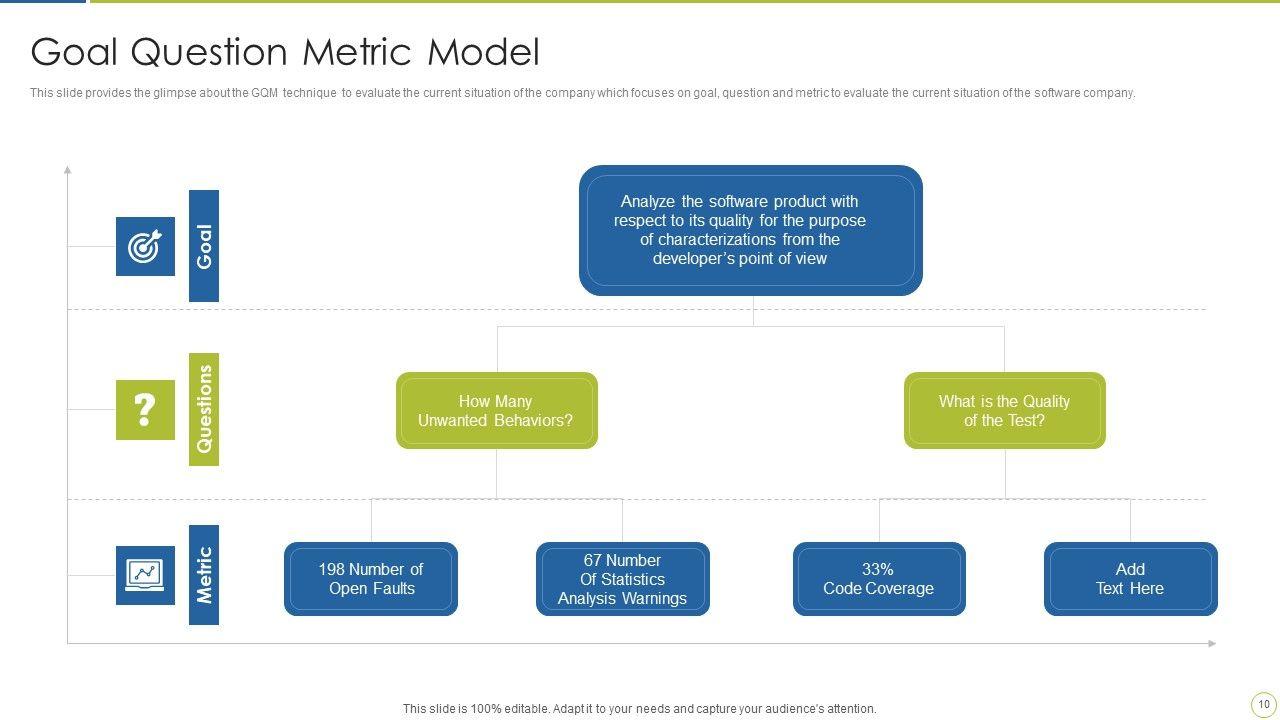 Goal Question Metric Model

This slide provides the glimpse about the GQM technique to evaluate the current situation of the company which focuses on goal, question and metric to evaluate the current situation of the software company.

Goal

Analyze the software product with respect to its quality for the purpose of characterizations from the developer's point of view

Questions

How Many Unwanted Behaviors?

What is the Quality of the Test?

Metric

198 Number of Open Faults

67 Number Of Statistics Analysis Warnings

33% Code Coverage

Add Text Here

This slide is 100% editable. Adapt it to your needs and capture your audience's attention.

10